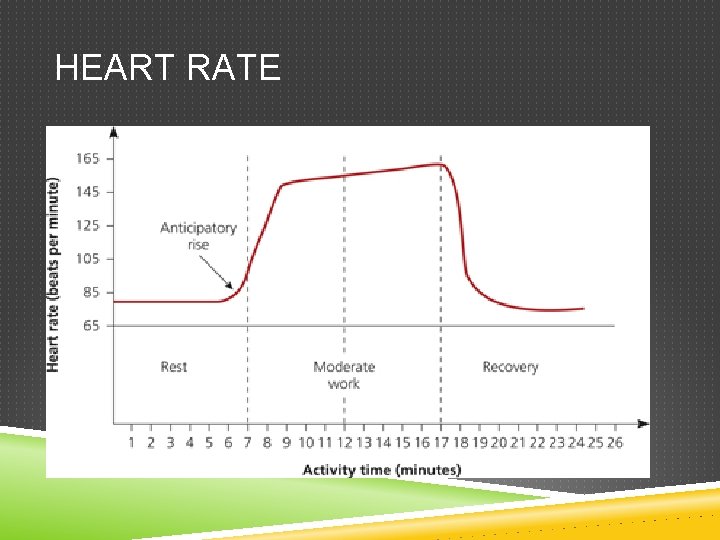 HEART RATE

Heart rate (beats per minute)

165
145
125
105
85
65

Anticipatory rise

Rest

Moderate work

Recovery

1 2 3 4 5 6 7 8 9 10 11 12 13 14 15 16 17 18 19 20 21 22 23 24 25 26

Activity time (minutes)